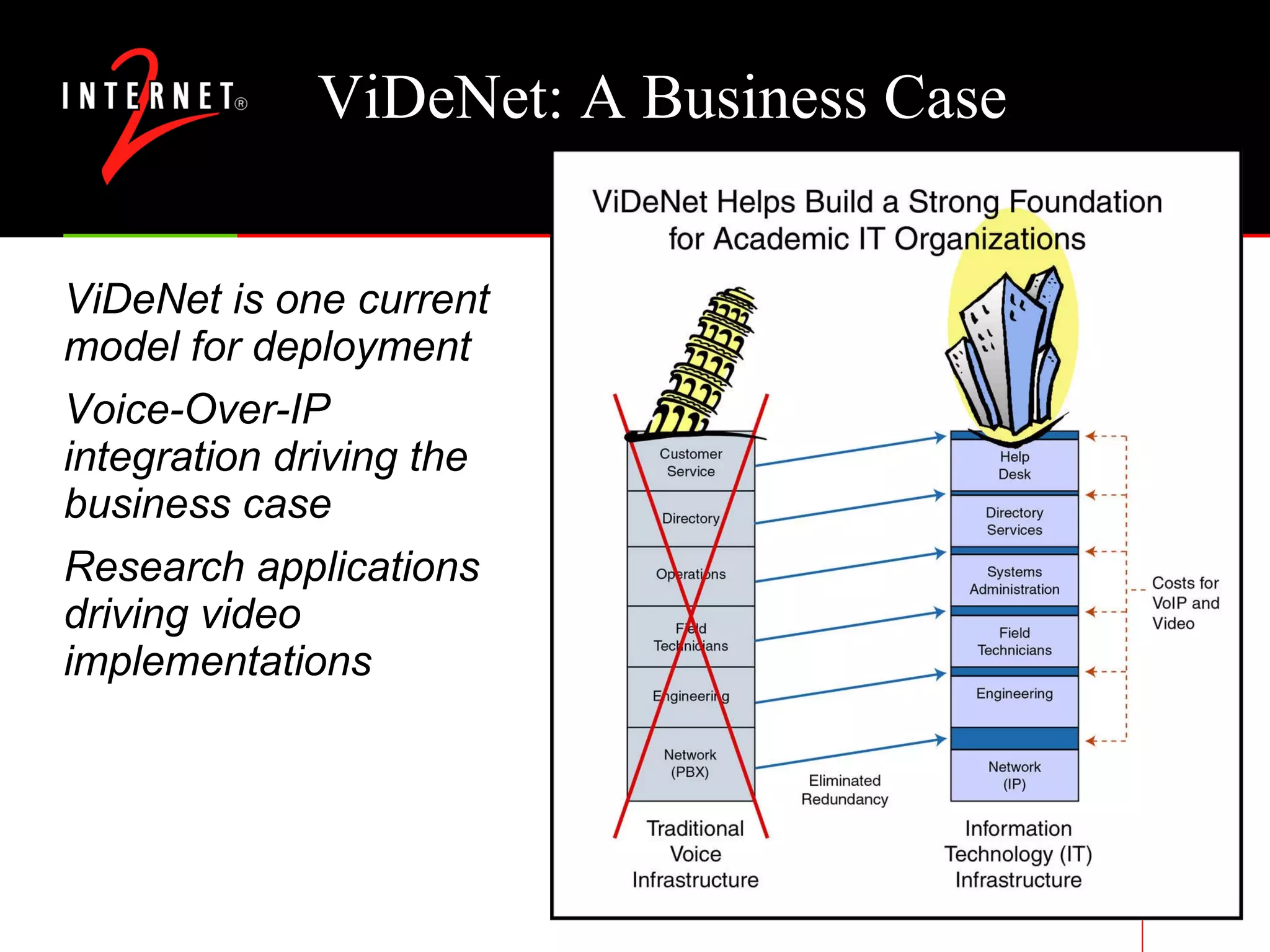 INTERNET® 2

ViDeNet: A Business Case

ViDeNet is one current model for deployment

Voice-Over-IP integration driving the business case

Research applications driving video implementations

ViDeNet Helps Build a Strong Foundation for Academic IT Organizations

Customer Service

Directory

Operations

Field Technicians

Engineering

Network (PBX)

Traditional Voice Infrastructure

Eliminated Redundancy

Help Desk

Directory Services

Systems Administration

Field Technicians

Engineering

Network (IP)

Information Technology (IT) Infrastructure

Costs for VoIP and Video